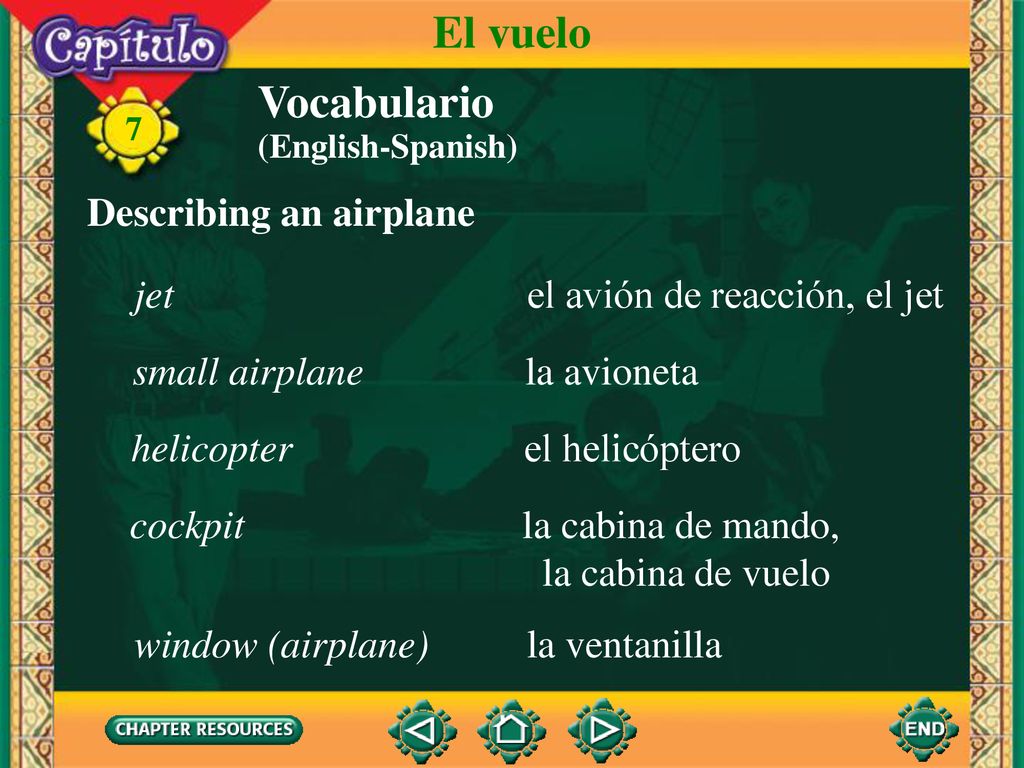 Capítulo

7

El vuelo

Vocabulario
(English-Spanish)

Describing an airplane

| | |
|---|---|
| jet | el avión de reacción, el jet |
| small airplane | la avioneta |
| helicopter | el helicóptero |
| cockpit | la cabina de mando, la cabina de vuelo |
| window (airplane) | la ventanilla |

CHAPTER RESOURCES

END